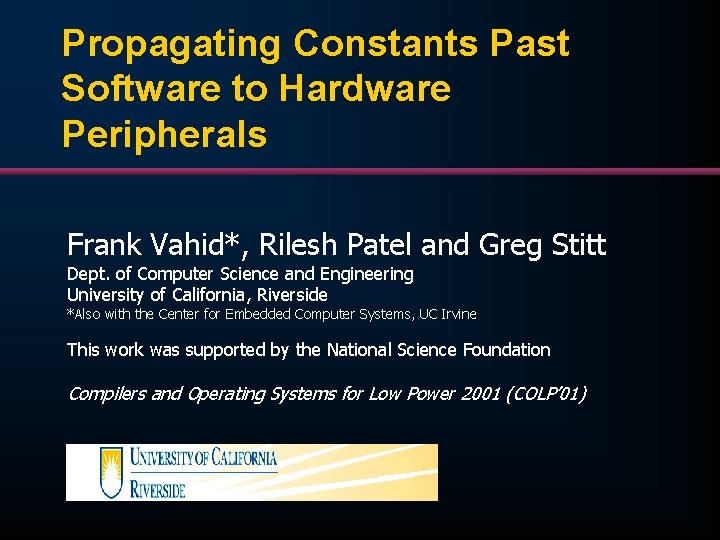 Propagating Constants Past Software to Hardware Peripherals

Frank Vahid*, Rilesh Patel and Greg Stitt

Dept. of Computer Science and Engineering
University of California, Riverside
*Also with the Center for Embedded Computer Systems, UC Irvine

This work was supported by the National Science Foundation

Compilers and Operating Systems for Low Power 2001 (COLP'01)

UNIVERSITY OF CALIFORNIA
RIVERSIDE